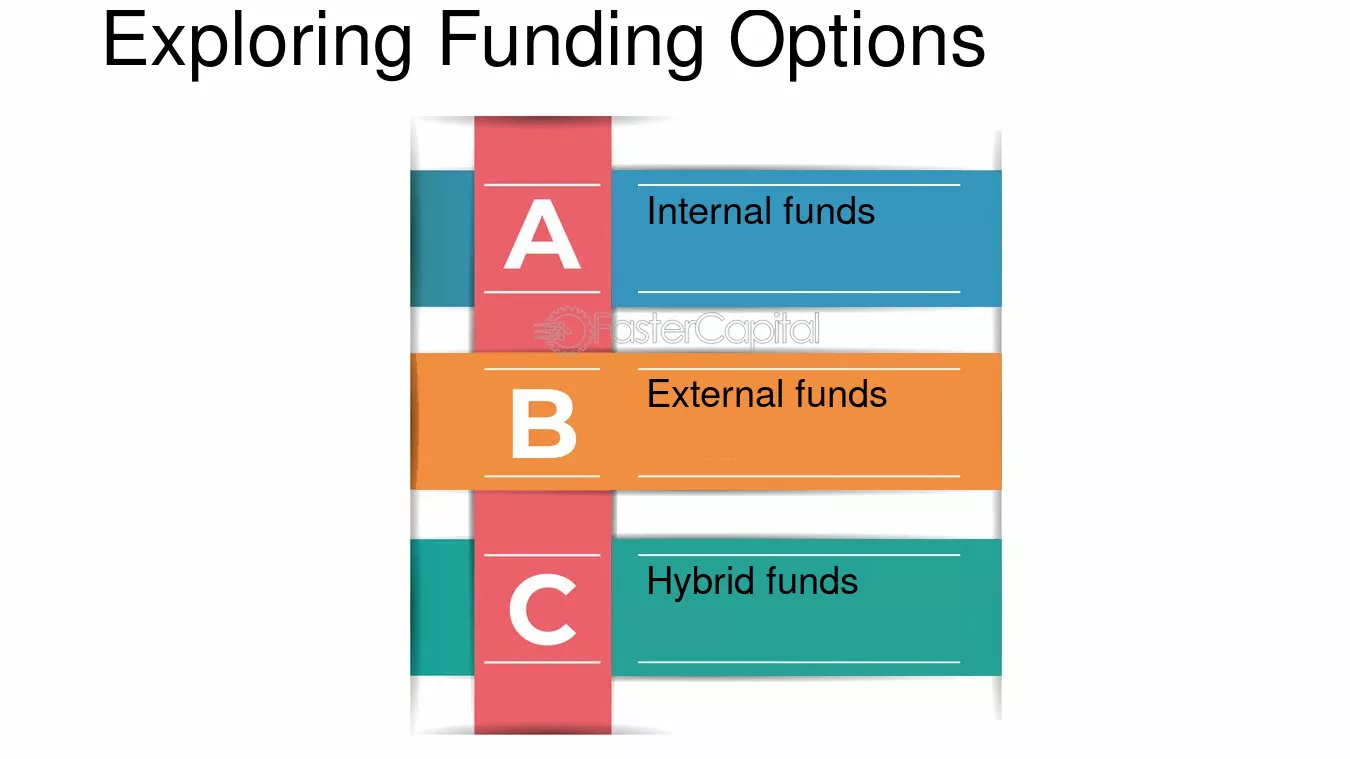 Exploring Funding Options

A
Internal funds

B
External funds

C
Hybrid funds

FasterCapital